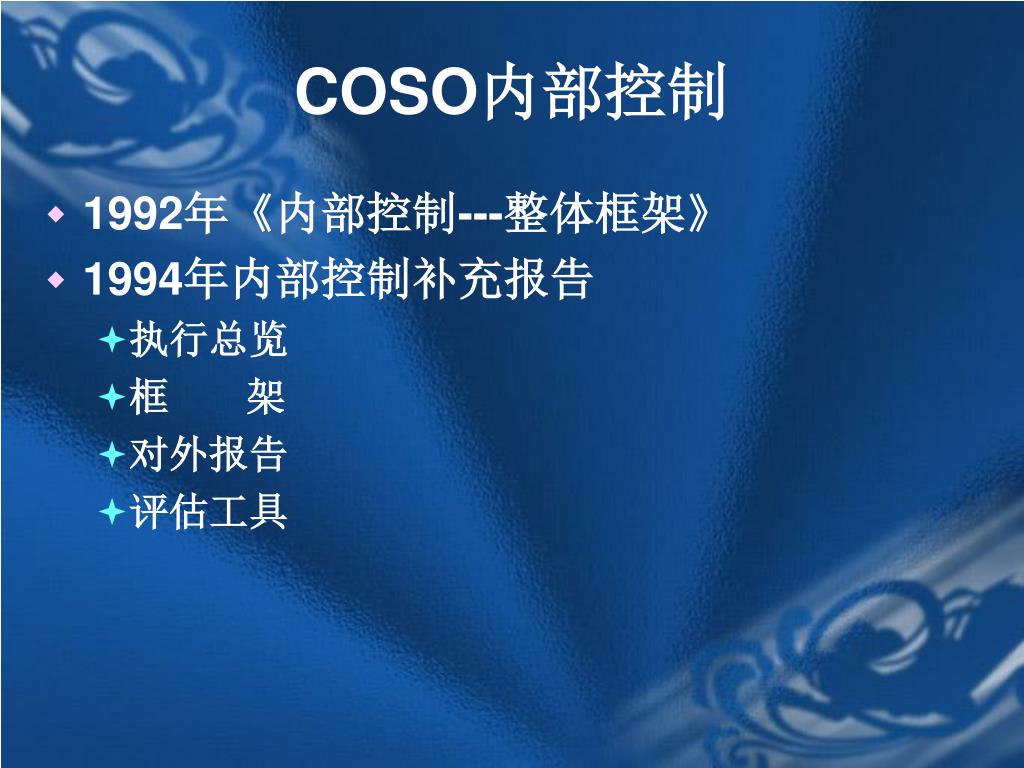 COSO内部控制

1992年《内部控制---整体框架》

1994年内部控制补充报告

执行总览

框 架

对外报告

评估工具